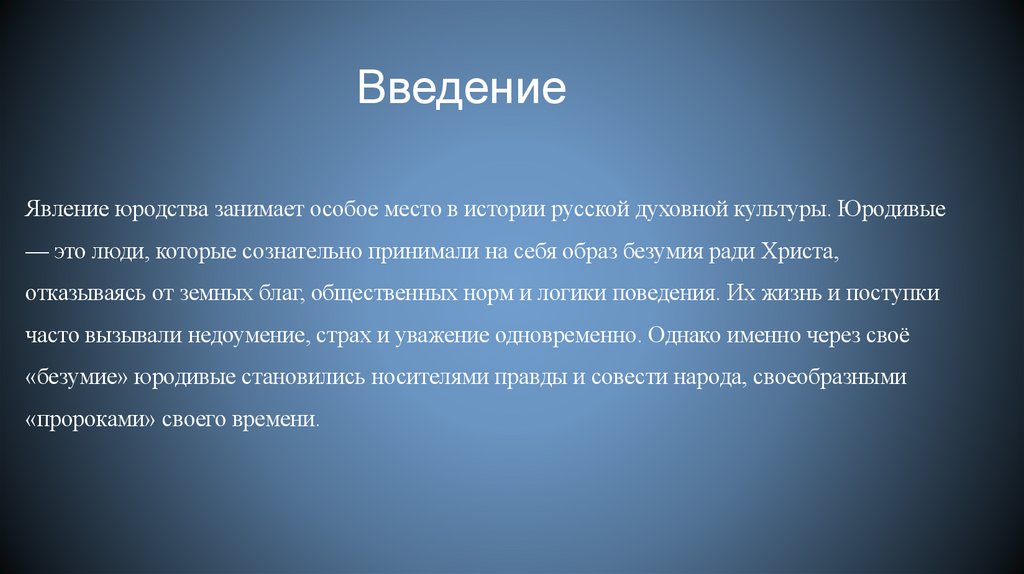 Введение

Явление юродства занимает особое место в истории русской духовной культуры. Юродивые — это люди, которые сознательно принимали на себя образ безумия ради Христа, отказываясь от земных благ, общественных норм и логики поведения. Их жизнь и поступки часто вызывали недоумение, страх и уважение одновременно. Однако именно через своё «безумие» юродивые становились носителями правды и совести народа, своеобразными «пророками» своего времени.